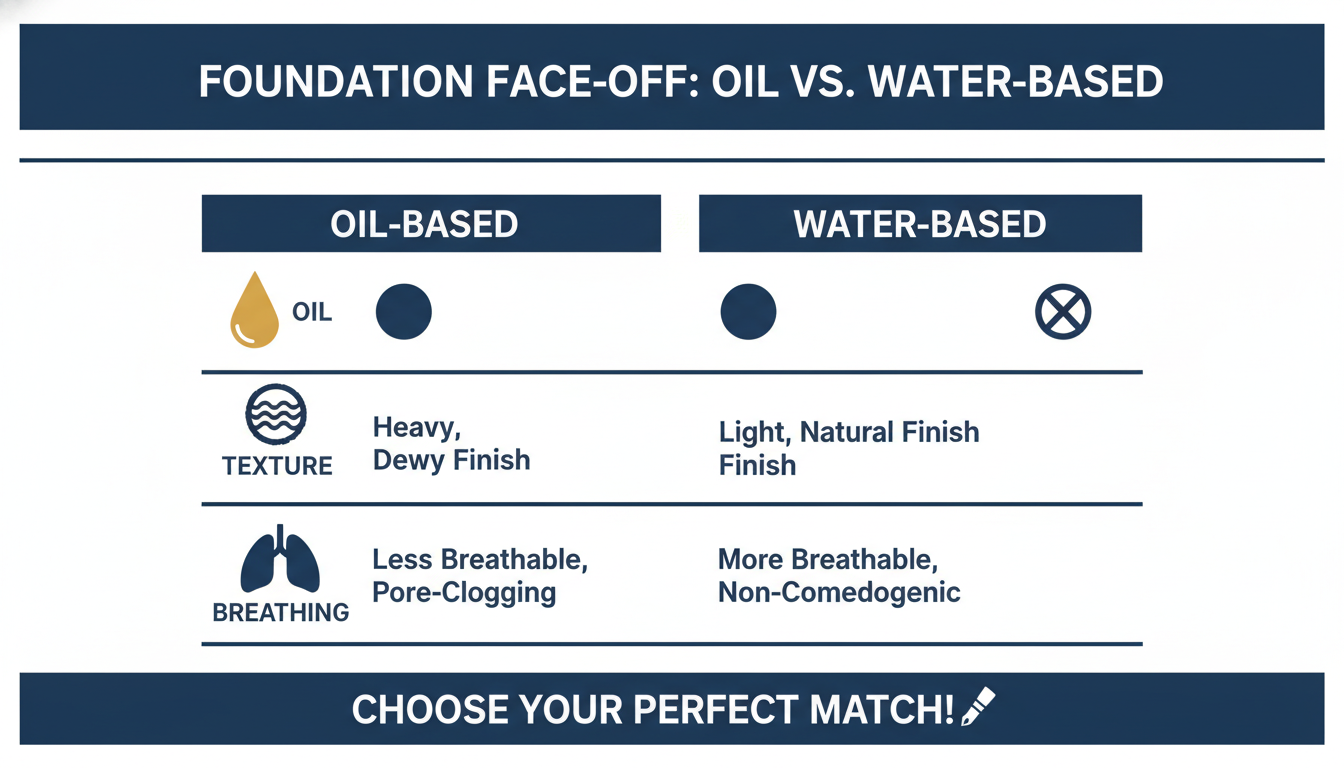 FOUNDATION FACE-OFF: OIL VS. WATER-BASED

| | OIL-BASED | WATER-BASED |
|---|---|---|
| OIL | | |
| TEXTURE | Heavy, Dewy Finish | Light, Natural Finish Finish |
| BREATHING | Less Breathable, Pore-Clogging | More Breathable, Non-Comedogenic |

CHOOSE YOUR PERFECT MATCH!